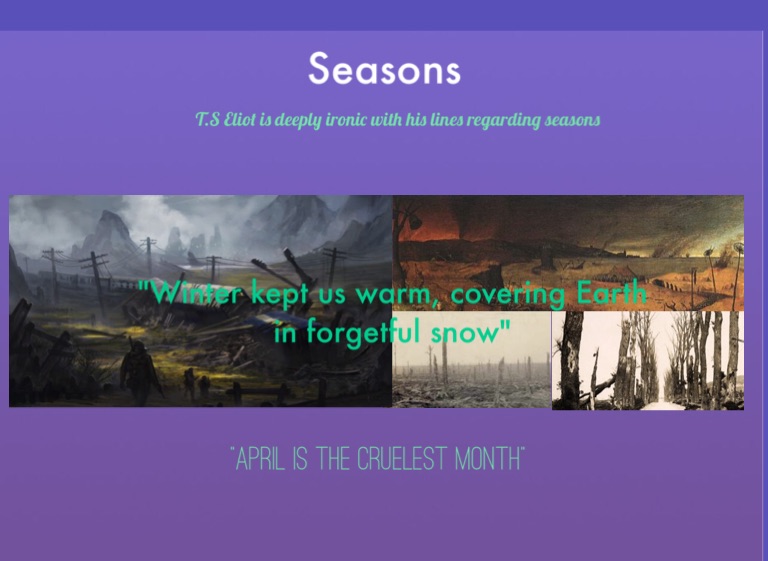 Seasons

T.S Eliot is deeply ironic with his lines regarding seasons

"Winter kept us warm, covering Earth in forgetful snow"

"APRIL IS THE CRUELEST MONTH"